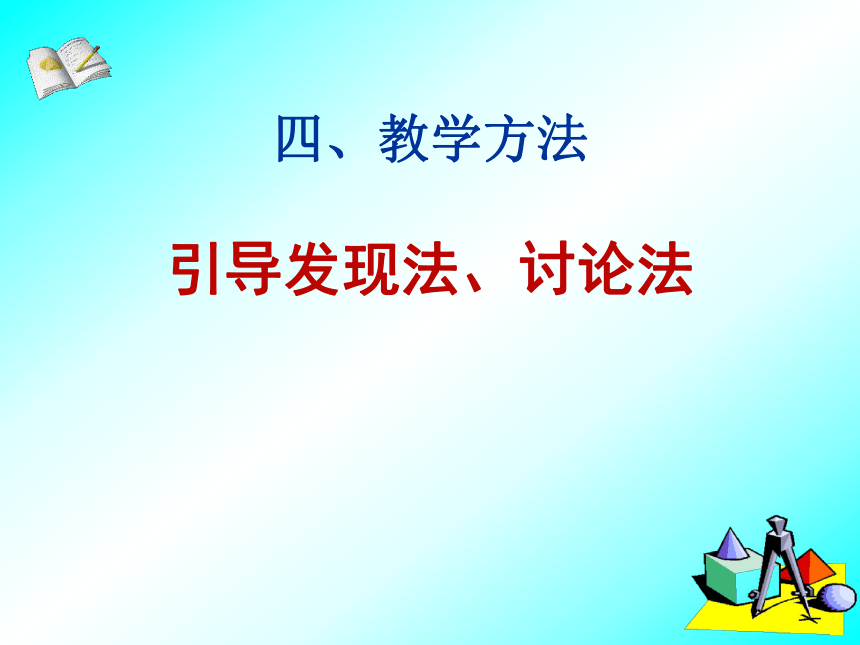 四、教学方法

引导发现法、讨论法